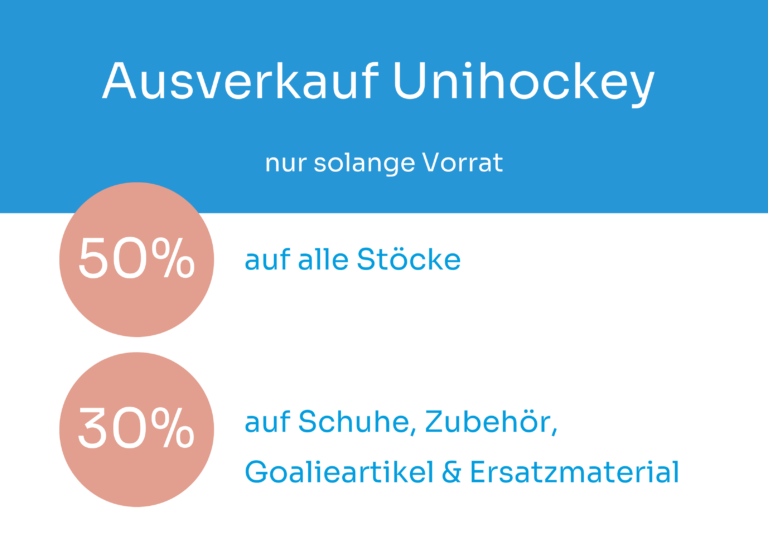 Ausverkauf Unihockey

nur solange Vorrat

50%

auf alle Stöcke

30%

auf Schuhe, Zubehör, Goalieartikel & Ersatzmaterial